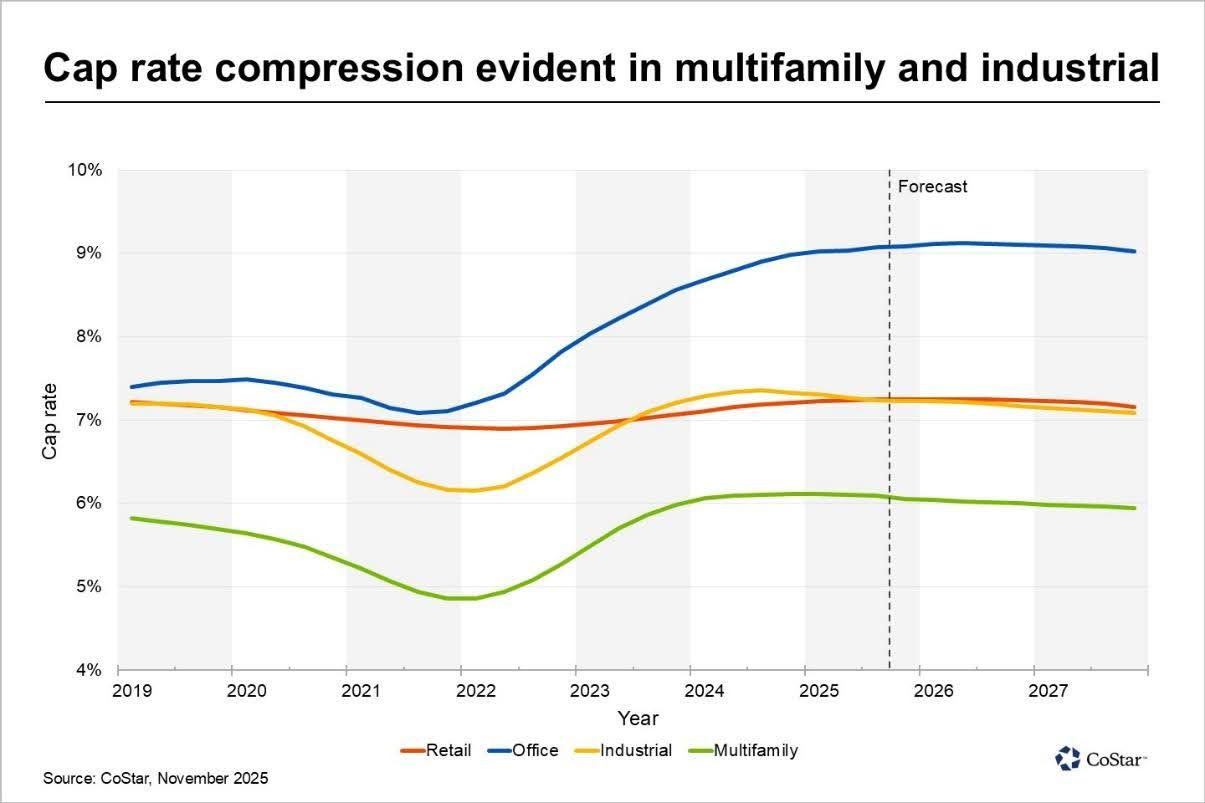 Cap rate compression evident in multifamily and industrial

10%
9%
8%
7%
6%
5%
4%

Cap rate

Forecast

2019
2020
2021
2022
2023
2024
2025
2026
2027

Year

Retail
Office
Industrial
Multifamily

Source: CoStar, November 2025

CoStar™